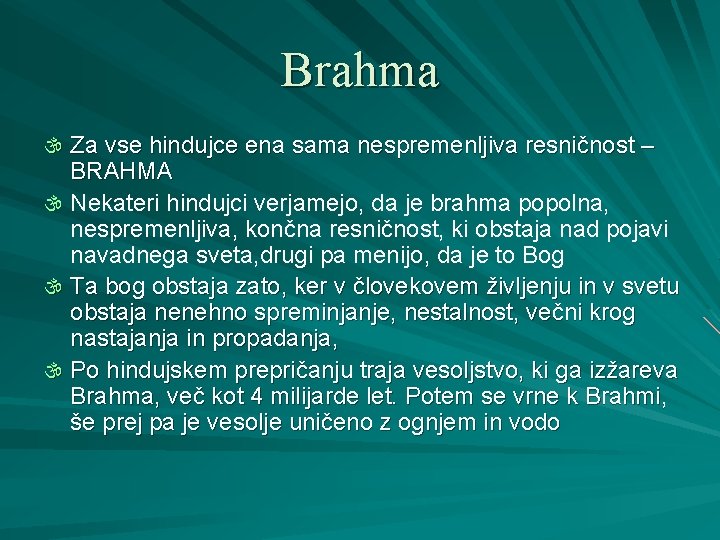 Brahma

ॐ Za vse hindujce ena sama nespremenljiva resničnost – BRAHMA

ॐ Nekateri hindujci verjamejo, da je brahma popolna, nespremenljiva, končna resničnost, ki obstaja nad pojavi navadnega sveta,drugi pa menijo, da je to Bog

ॐ Ta bog obstaja zato, ker v človekovem življenju in v svetu obstaja nenehno spreminjanje, nestalnost, večni krog nastajanja in propadanja,

ॐ Po hindujskem prepričanju traja vesoljstvo, ki ga izžareva Brahma, več kot 4 milijarde let. Potem se vrne k Brahmi, še prej pa je vesolje uničeno z ognjem in vodo